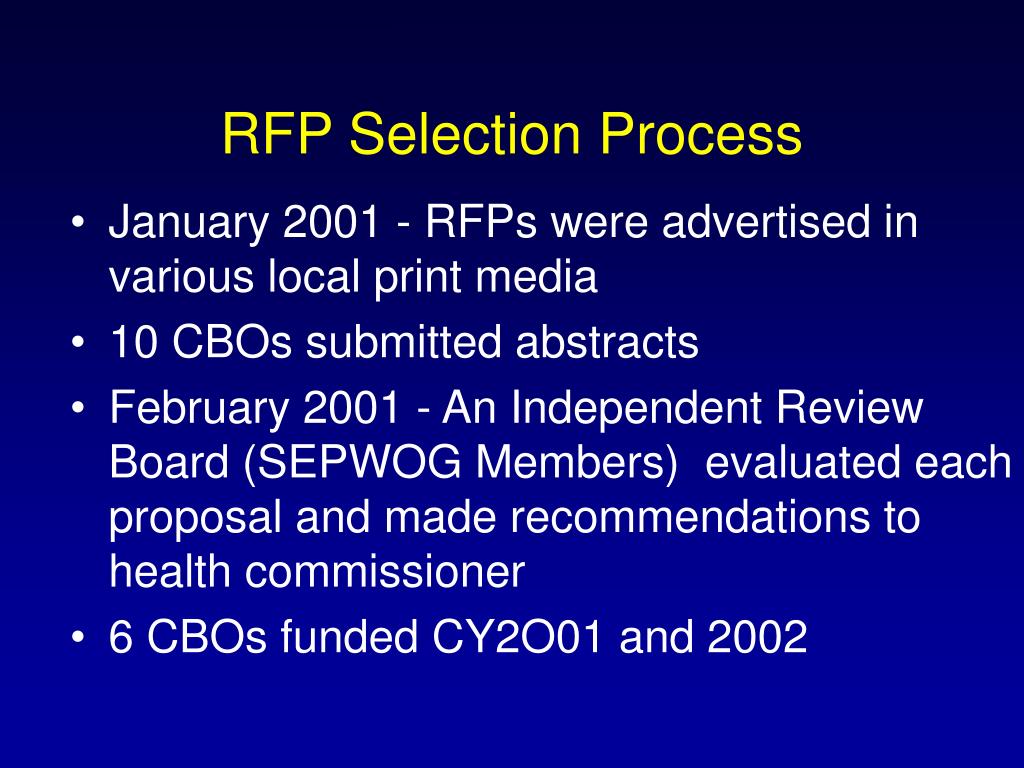 RFP Selection Process

• January 2001 - RFPs were advertised in various local print media
• 10 CBOs submitted abstracts
• February 2001 - An Independent Review Board (SEPWOG Members) evaluated each proposal and made recommendations to health commissioner
• 6 CBOs funded CY2O01 and 2002